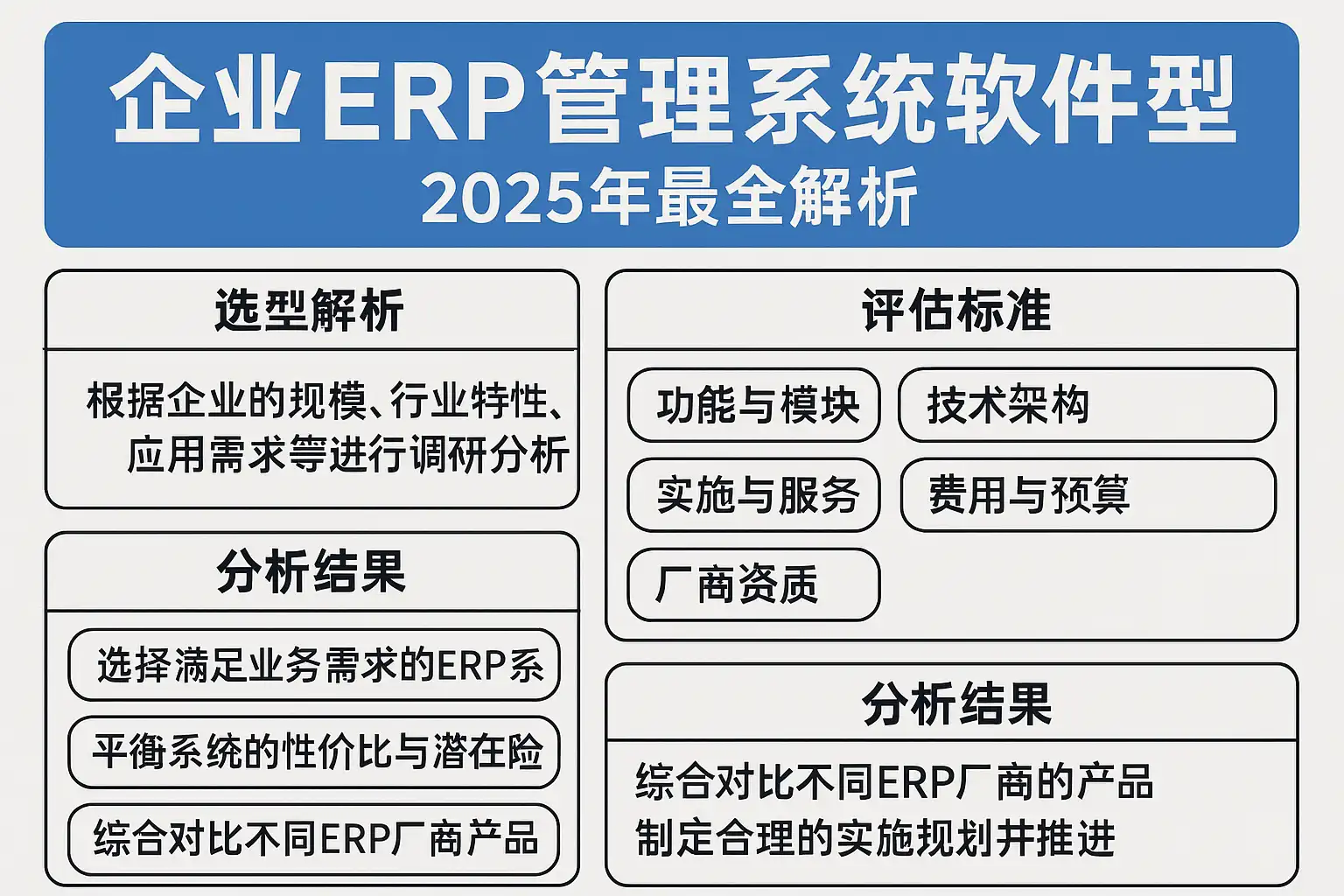 企业ERP管理系统软件型
2025年最全解析

选型解析

根据企业的规模、行业特性、应用需求等进行调研分析

分析结果

选择满足业务需求的ERP系

平衡系统的性价比与潜在险

综合对比不同ERP厂商产品

评估标准

功能与模块

技术架构

实施与服务

费用与预算

厂商资质

分析结果

综合对比不同ERP厂商的产品
制定合理的实施规划并推进